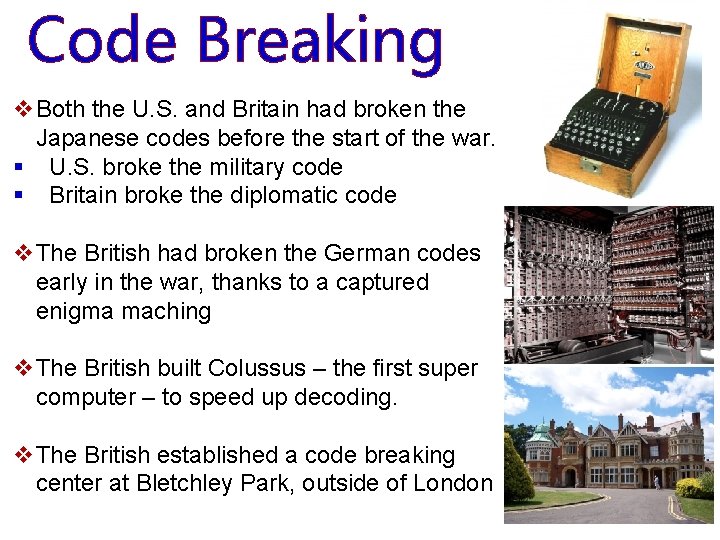 Code Breaking

❖ Both the U.S. and Britain had broken the Japanese codes before the start of the war.
▪ U.S. broke the military code
▪ Britain broke the diplomatic code

❖ The British had broken the German codes early in the war, thanks to a captured enigma maching

❖ The British built Colussus – the first super computer – to speed up decoding.

❖ The British established a code breaking center at Bletchley Park, outside of London